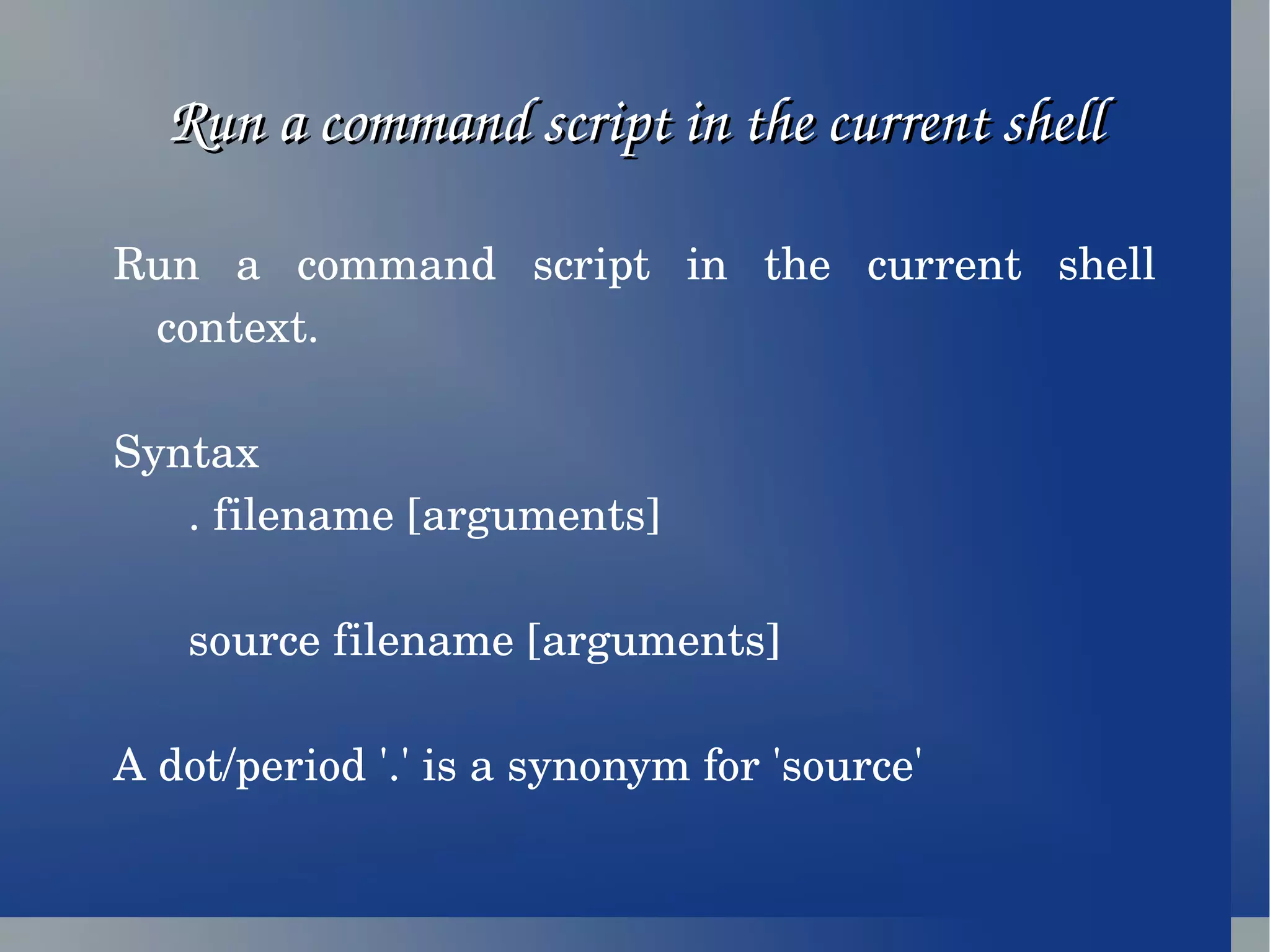 Run a command script in the current shell

Run a command script in the current shell context.

Syntax

. filename [arguments]

source filename [arguments]

A dot/period '.' is a synonym for 'source'